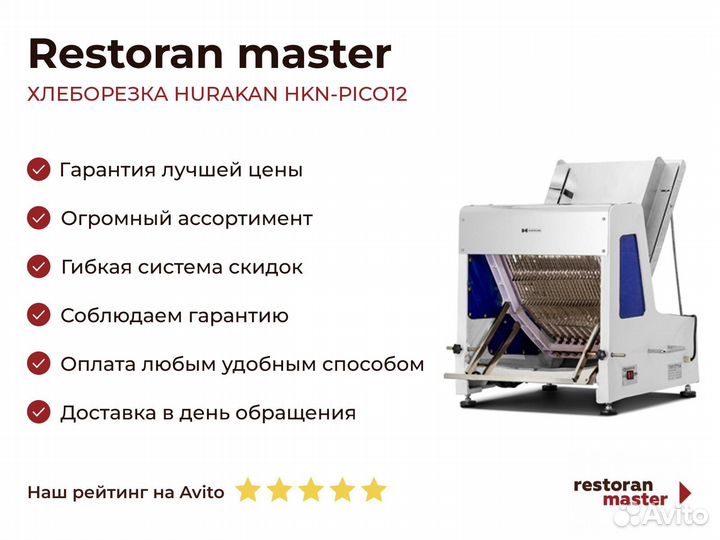 Restoran master
ХЛЕБОРЕЗКА HURAKAN HKN-PICO12

Гарантия лучшей цены
Огромный ассортимент
Гибкая система скидок
Соблюдаем гарантию
Оплата любым удобным способом
Доставка в день обращения

Наш рейтинг на Avito

restoran master

Avito